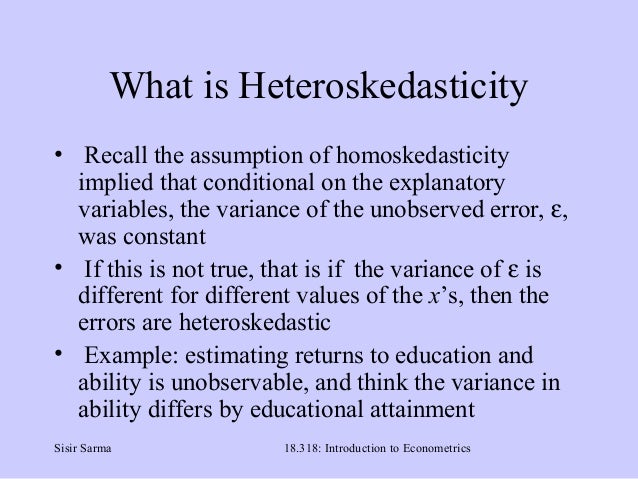 What is Heteroskedasticity

• Recall the assumption of homoskedasticity implied that conditional on the explanatory variables, the variance of the unobserved error, ε, was constant

• If this is not true, that is if the variance of ε is different for different values of the $x$'s, then the errors are heteroskedastic

• Example: estimating returns to education and ability is unobservable, and think the variance in ability differs by educational attainment

Sisir Sarma

18.318: Introduction to Econometrics